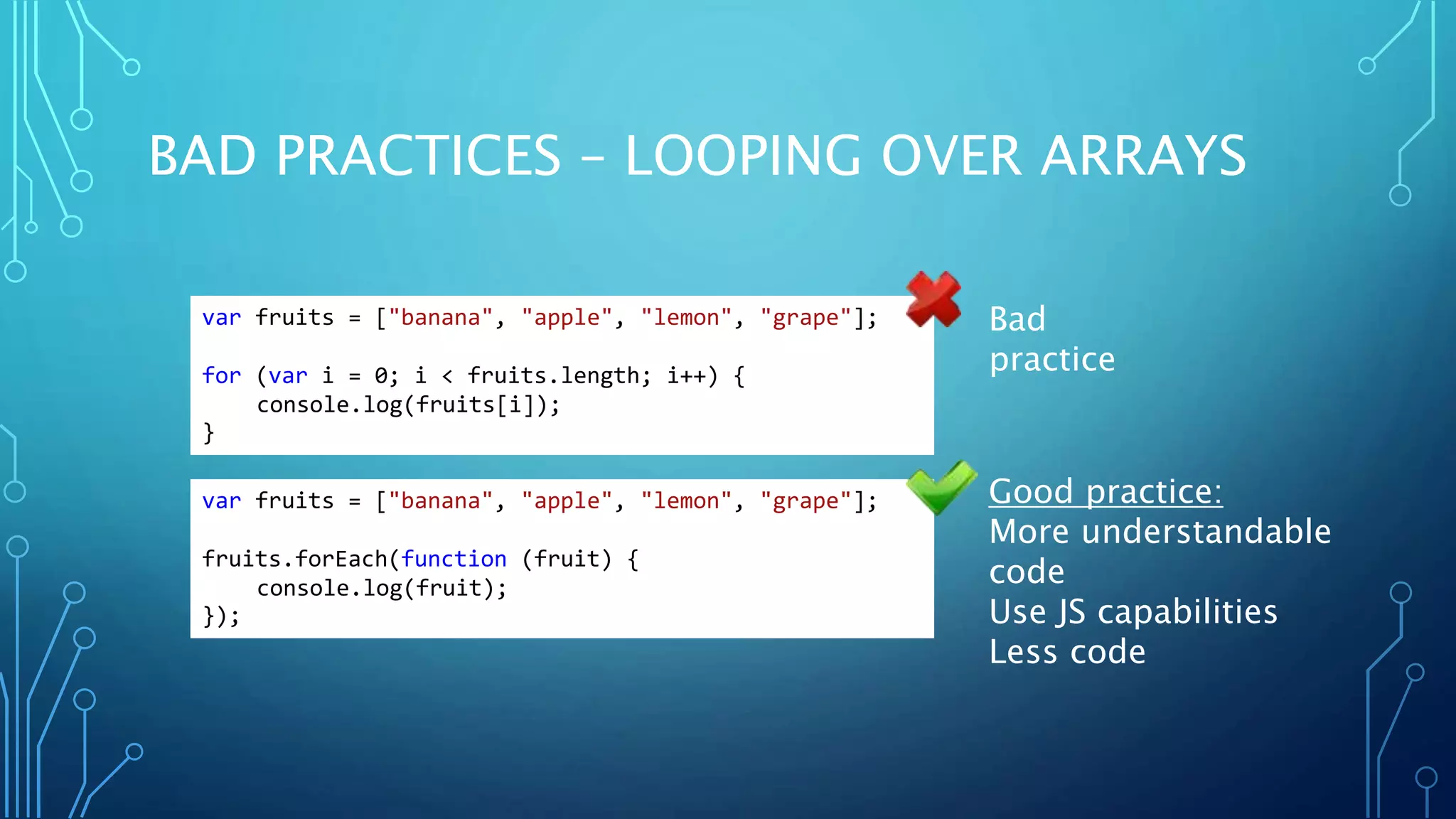 BAD PRACTICES – LOOPING OVER ARRAYS

var fruits = ["banana", "apple", "lemon", "grape"];

for (var i = 0; i < fruits.length; i++) {
    console.log(fruits[i]);
}

Bad practice

var fruits = ["banana", "apple", "lemon", "grape"];

fruits.forEach(function (fruit) {
    console.log(fruit);
});

Good practice:
More understandable code
Use JS capabilities
Less code